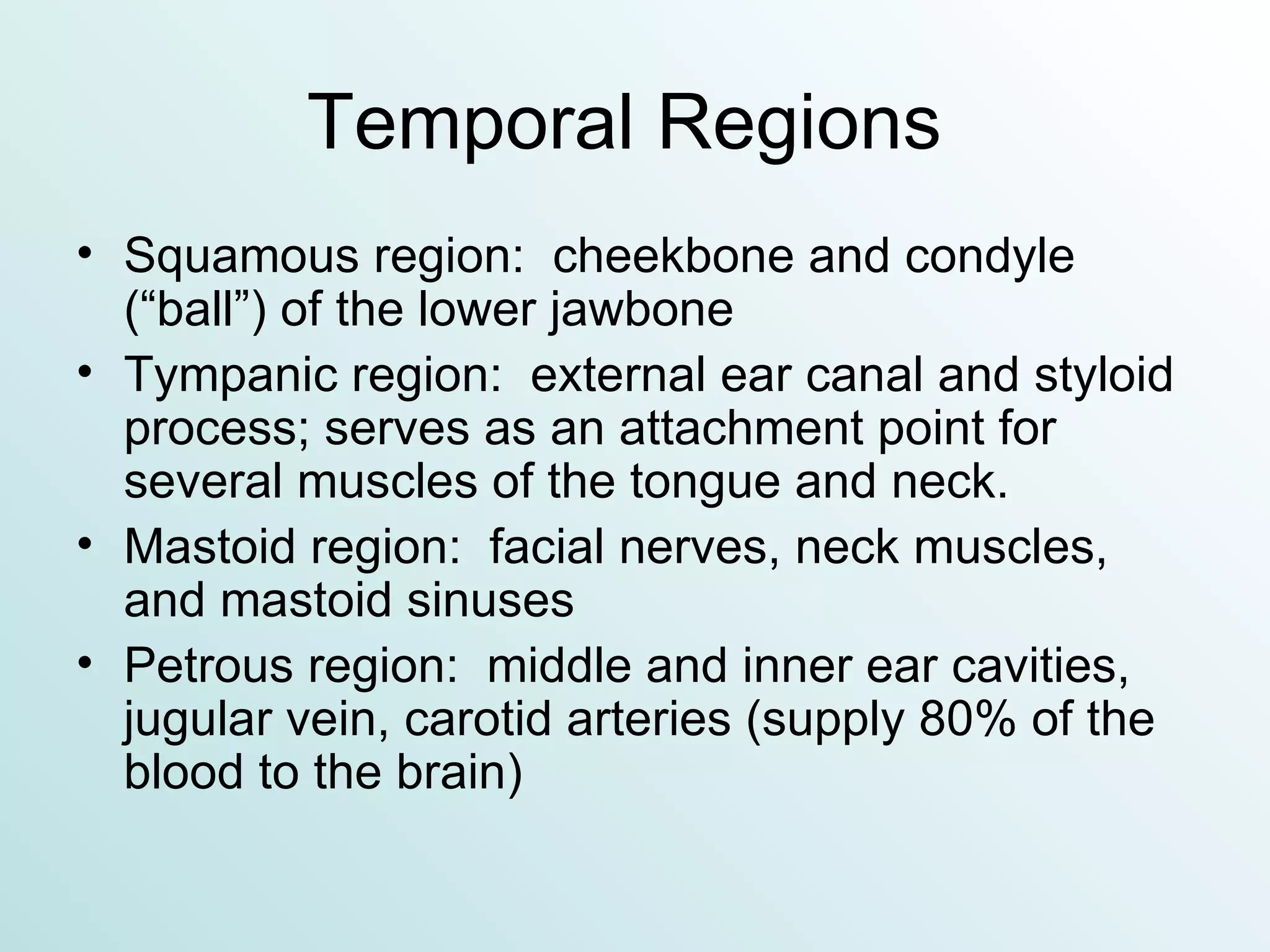 Temporal Regions

• Squamous region:  cheekbone and condyle (“ball”) of the lower jawbone
• Tympanic region:  external ear canal and styloid process; serves as an attachment point for several muscles of the tongue and neck.
• Mastoid region:  facial nerves, neck muscles, and mastoid sinuses
• Petrous region:  middle and inner ear cavities, jugular vein, carotid arteries (supply 80% of the blood to the brain)